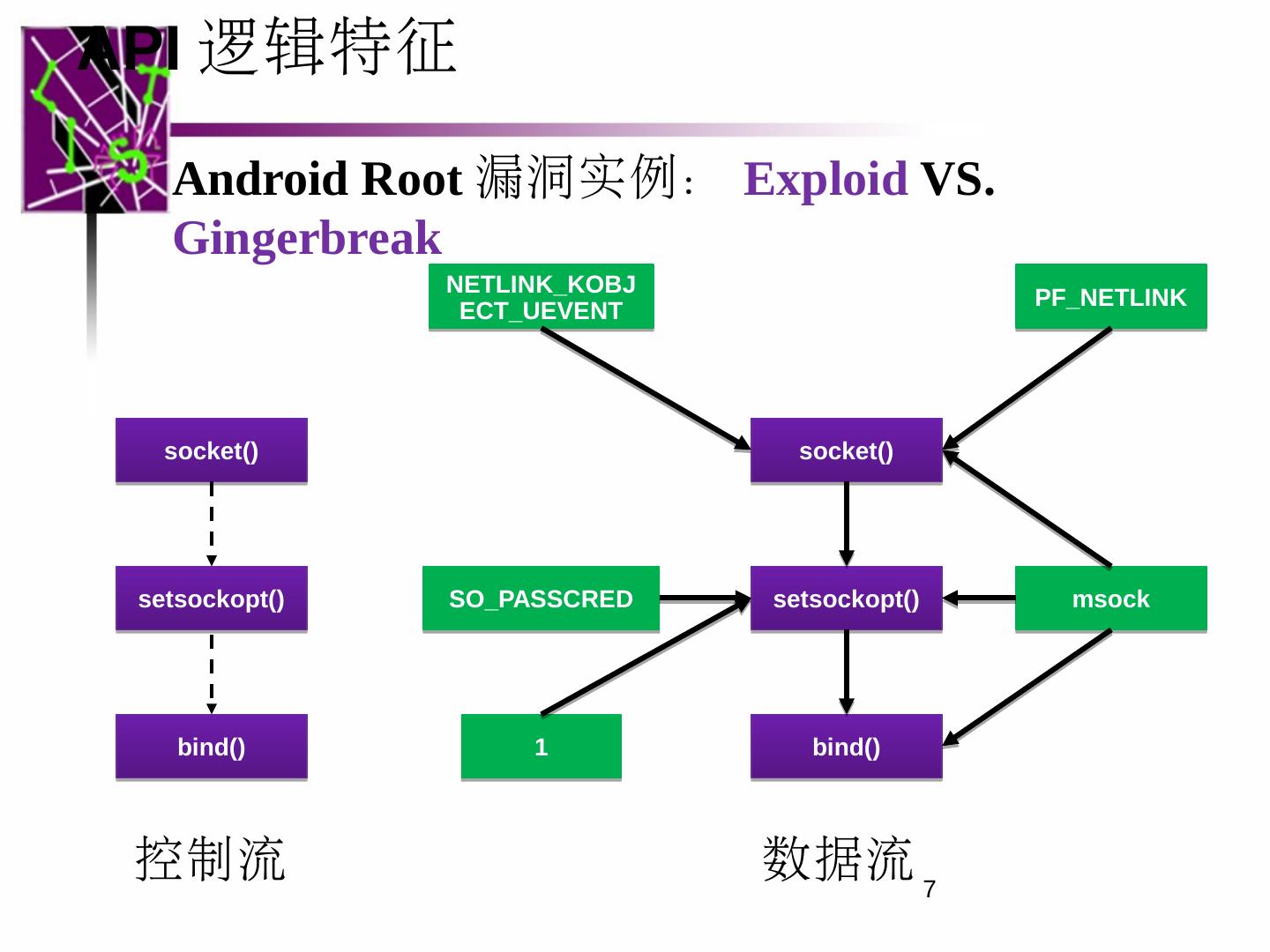 API 逻辑特征

Android Root 漏洞实例： Exploid VS. Gingerbreak

NETLINK_KOBJECT_UEVENT

PF_NETLINK

socket()

socket()

setsockopt()

SO_PASSCRED

setsockopt()

msock

bind()

1

bind()

控制流

数据流

7